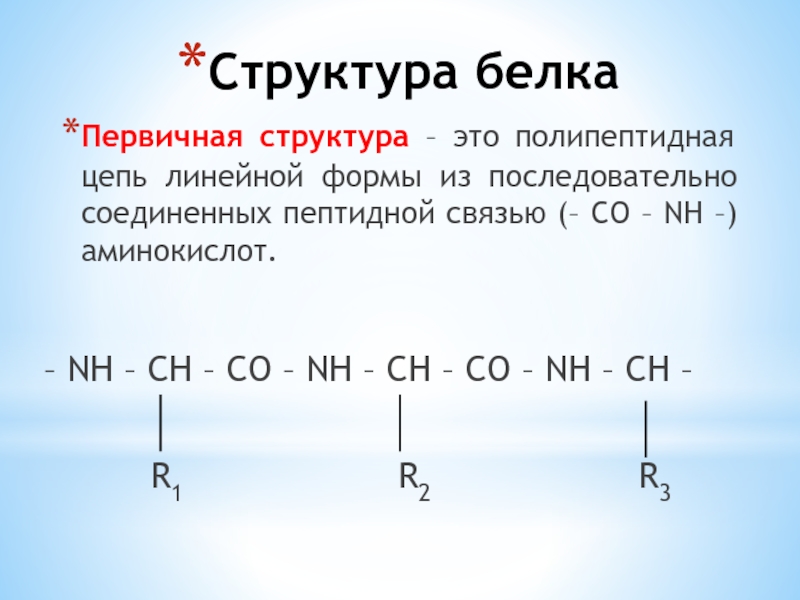 *Структура белка

*Первичная структура – это полипептидная цепь линейной формы из последовательно соединенных пептидной связью (– CO – NH –) аминокислот.

– NH – CH – CO – NH – CH – CO – NH – CH –

$R_1$ $R_2$ $R_3$